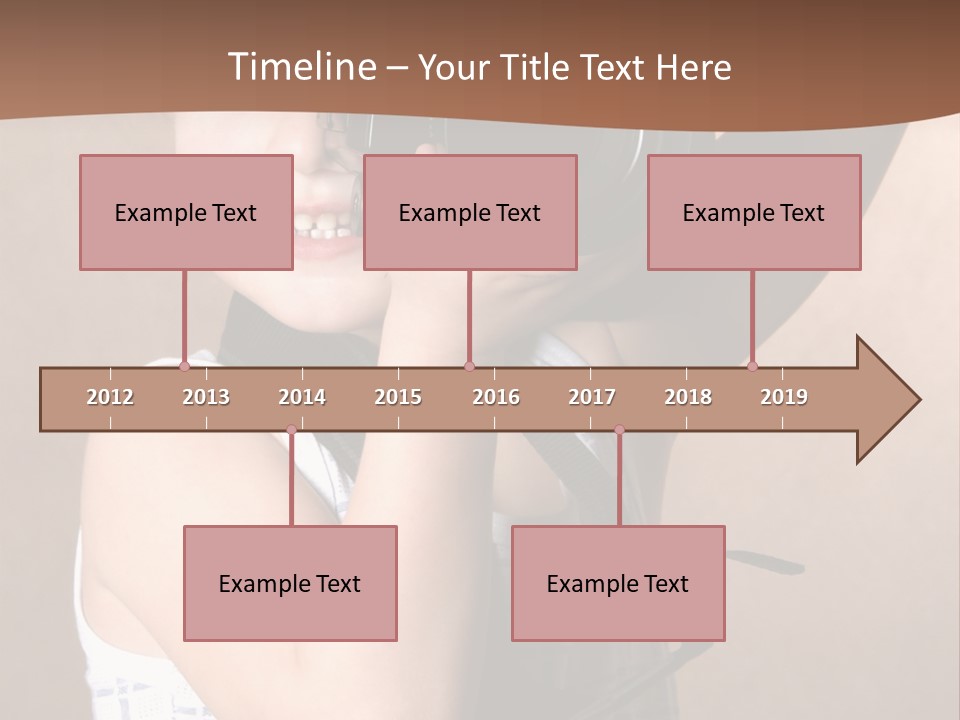 Timeline – Your Title Text Here

Example Text

Example Text

Example Text

2012 2013 2014 2015 2016 2017 2018 2019

Example Text

Example Text